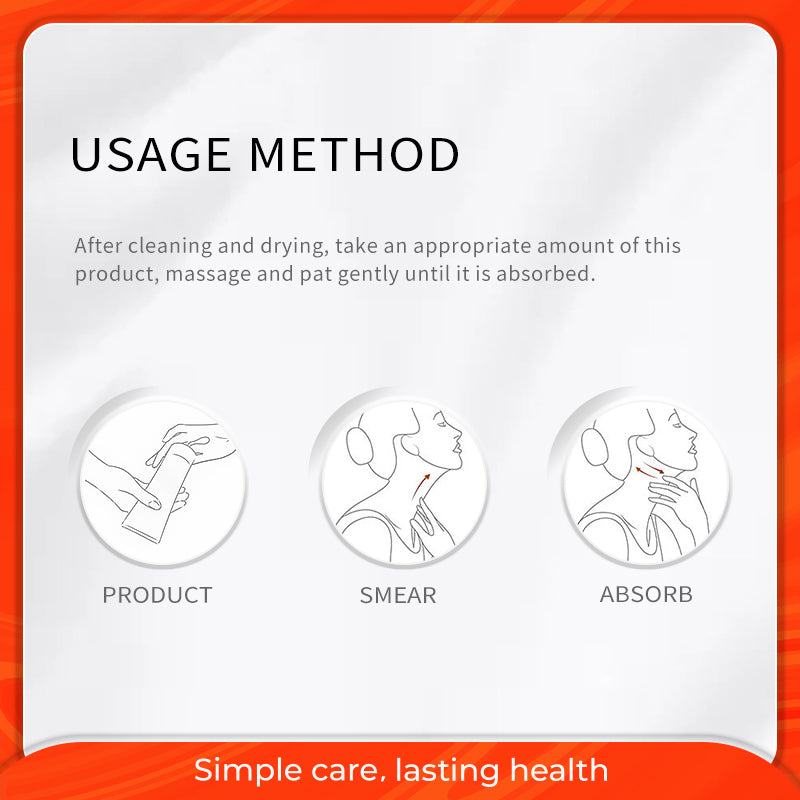 USAGE METHOD

After cleaning and drying, take an appropriate amount of this product, massage and pat gently until it is absorbed.

PRODUCT

SMEAR

ABSORB

Simple care, lasting health